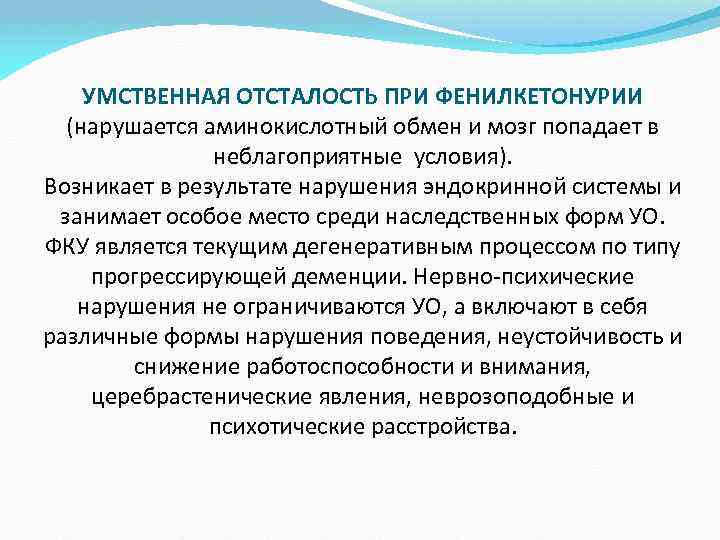 УМСТВЕННАЯ ОТСТАЛОСТЬ ПРИ ФЕНИЛКЕТОНУРИИ
(нарушается аминокислотный обмен и мозг попадает в неблагоприятные условия).
Возникает в результате нарушения эндокринной системы и занимает особое место среди наследственных форм УО.
ФКУ является текущим дегенеративным процессом по типу прогрессирующей деменции. Нервно-психические нарушения не ограничиваются УО, а включают в себя различные формы нарушения поведения, неустойчивость и снижение работоспособности и внимания, церебрастенические явления, неврозоподобные и психотические расстройства.